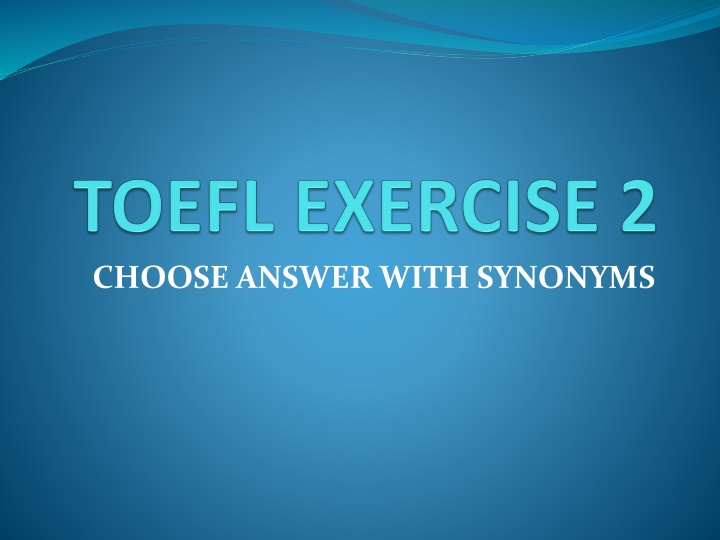 TOEFL EXERCISE 2

CHOOSE ANSWER WITH SYNONYMS